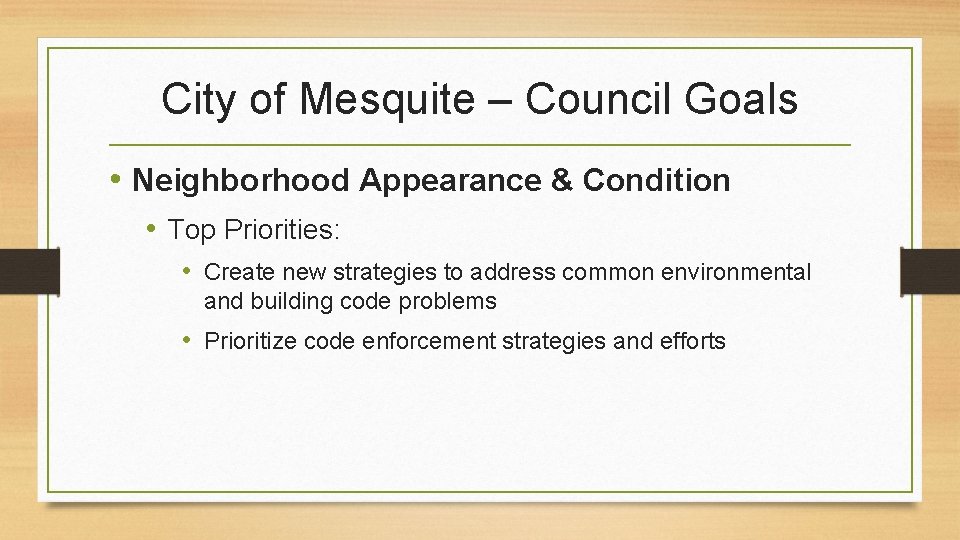 City of Mesquite – Council Goals

• Neighborhood Appearance & Condition

• Top Priorities:

• Create new strategies to address common environmental and building code problems

• Prioritize code enforcement strategies and efforts